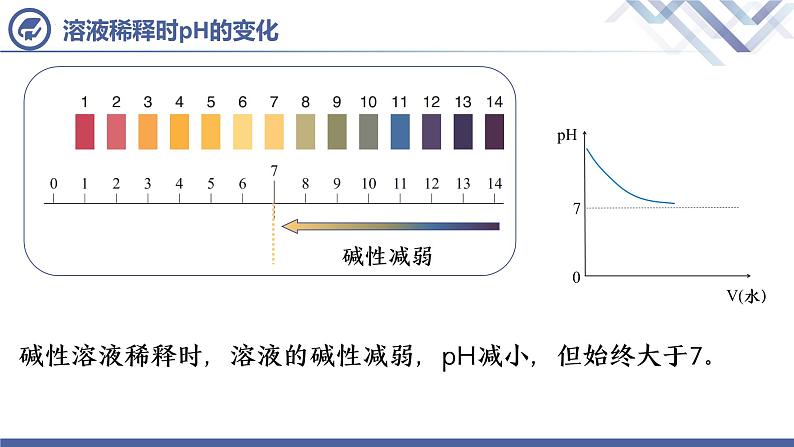 溶液稀释时pH的变化

1 2 3 4 5 6 7 8 9 10 11 12 13 14

7

0 1 2 3 4 5 6 8 9 10 11 12 13 14

碱性减弱

pH

7

0

V(水)

碱性溶液稀释时，溶液的碱性减弱，pH减小，但始终大于7。